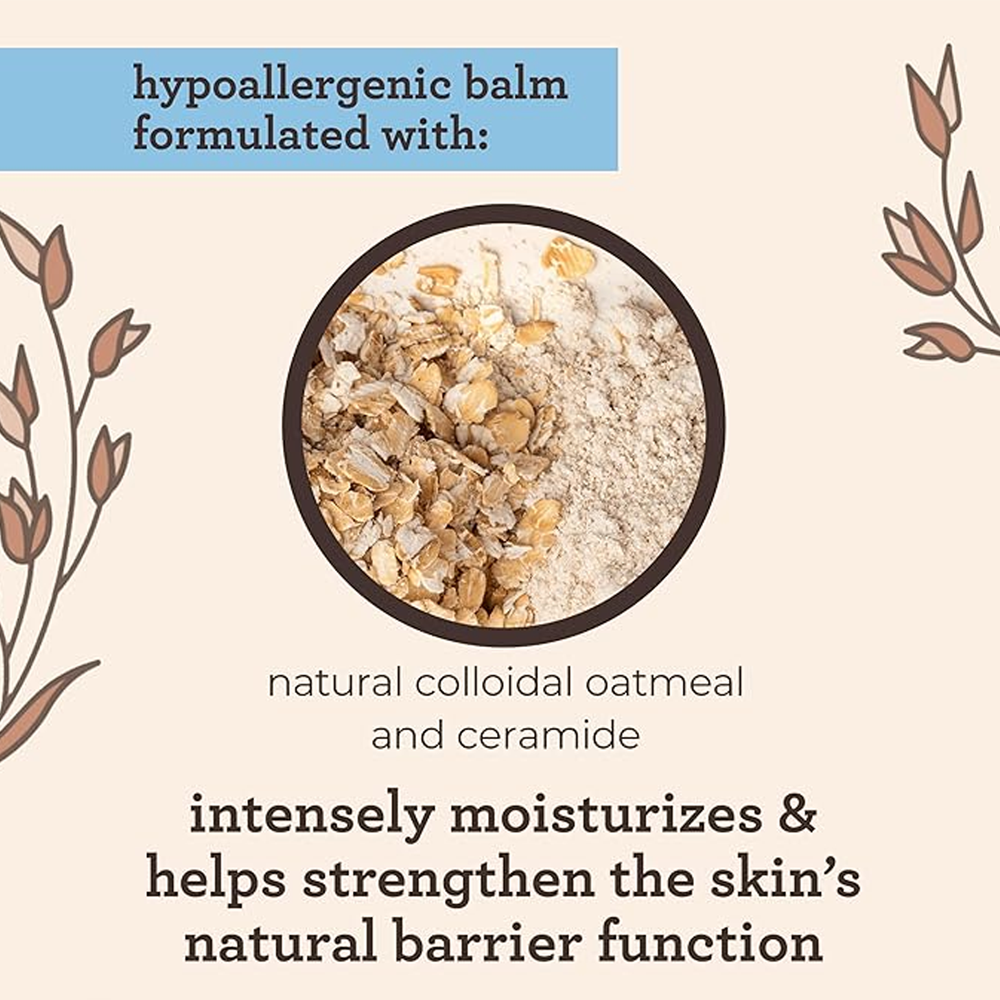 hypoallergenic balm formulated with:

natural colloidal oatmeal and ceramide

intensely moisturizes & helps strengthen the skin's natural barrier function